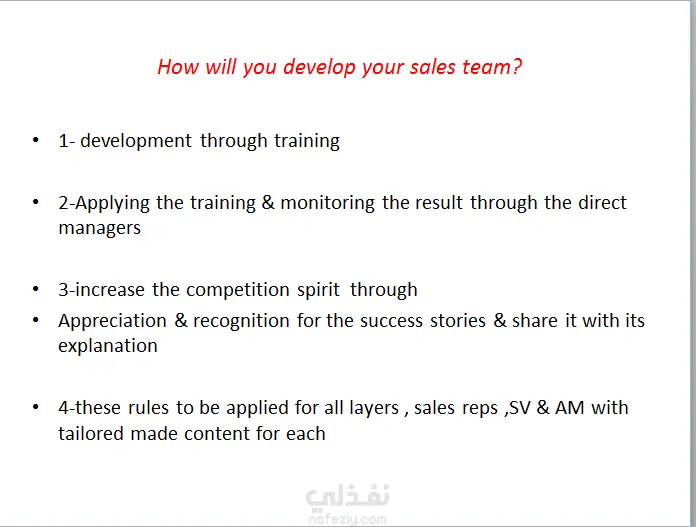 How will you develop your sales team?

• 1- development through training

• 2-Applying the training & monitoring the result through the direct managers

• 3-increase the competition spirit through
• Appreciation & recognition for the success stories & share it with its explanation

• 4-these rules to be applied for all layers , sales reps ,SV & AM with tailored made content for each

نفذلي
nafezly.com